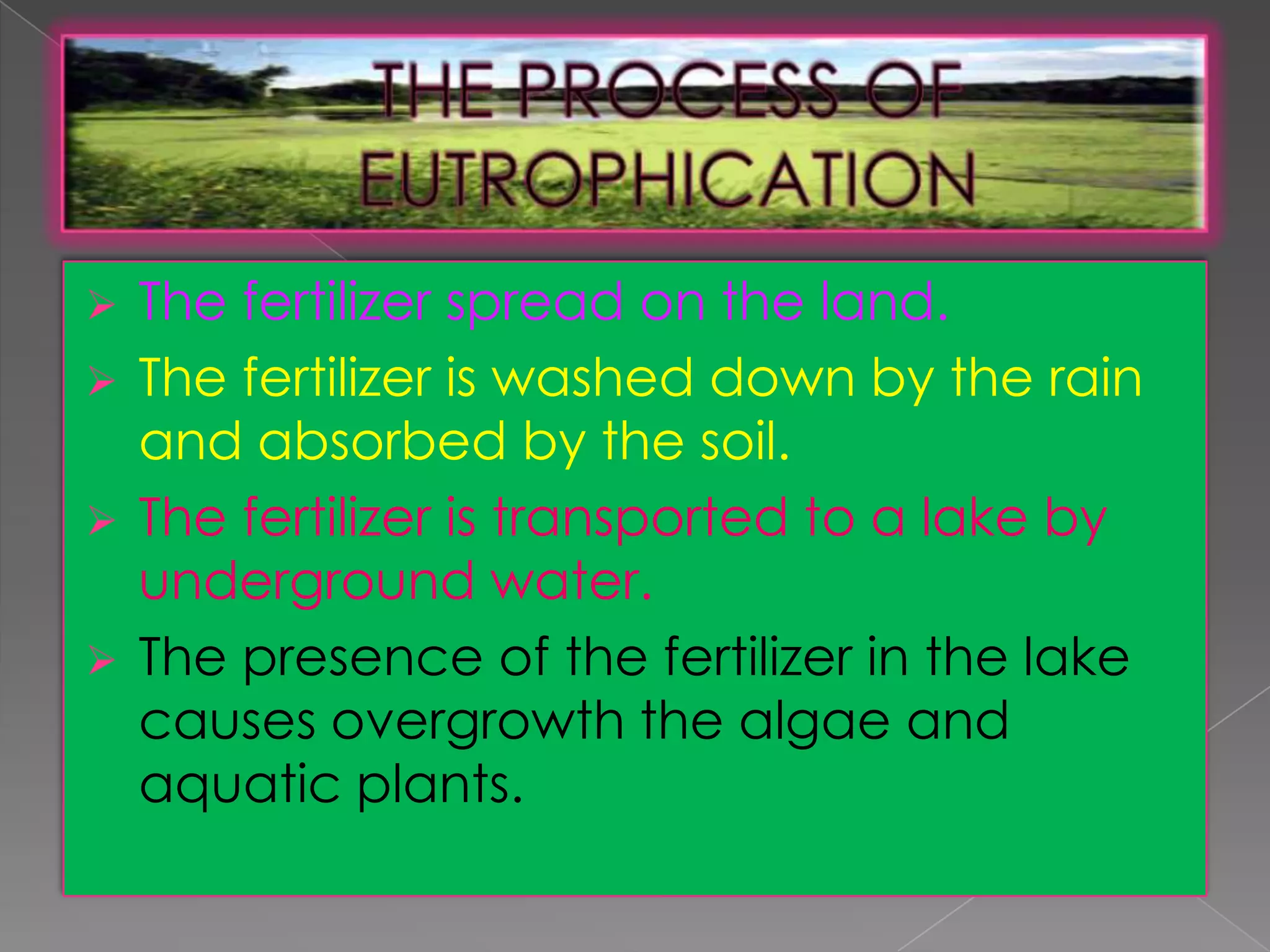 THE PROCESS OF EUTROPHICATION

➢ The fertilizer spread on the land.

➢ The fertilizer is washed down by the rain and absorbed by the soil.

➢ The fertilizer is transported to a lake by underground water.

➢ The presence of the fertilizer in the lake causes overgrowth the algae and aquatic plants.